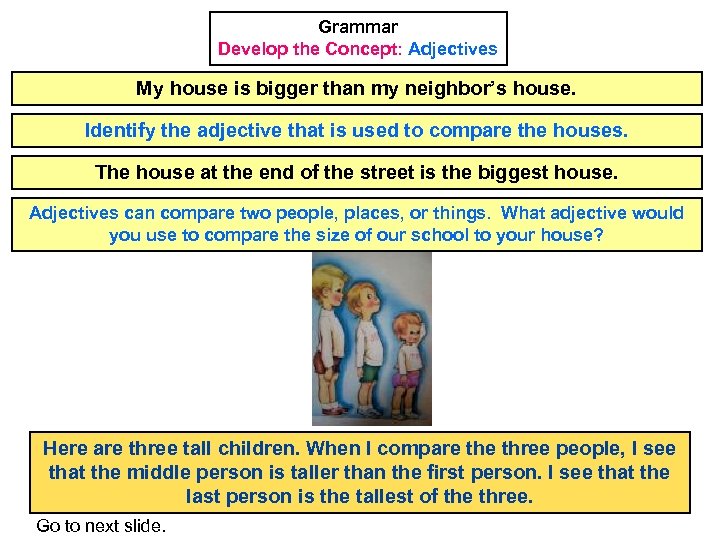 Grammar
Develop the Concept: Adjectives

My house is bigger than my neighbor's house.

Identify the adjective that is used to compare the houses.

The house at the end of the street is the biggest house.

Adjectives can compare two people, places, or things. What adjective would you use to compare the size of our school to your house?

Here are three tall children. When I compare the three people, I see that the middle person is taller than the first person. I see that the last person is the tallest of the three.

Go to next slide.